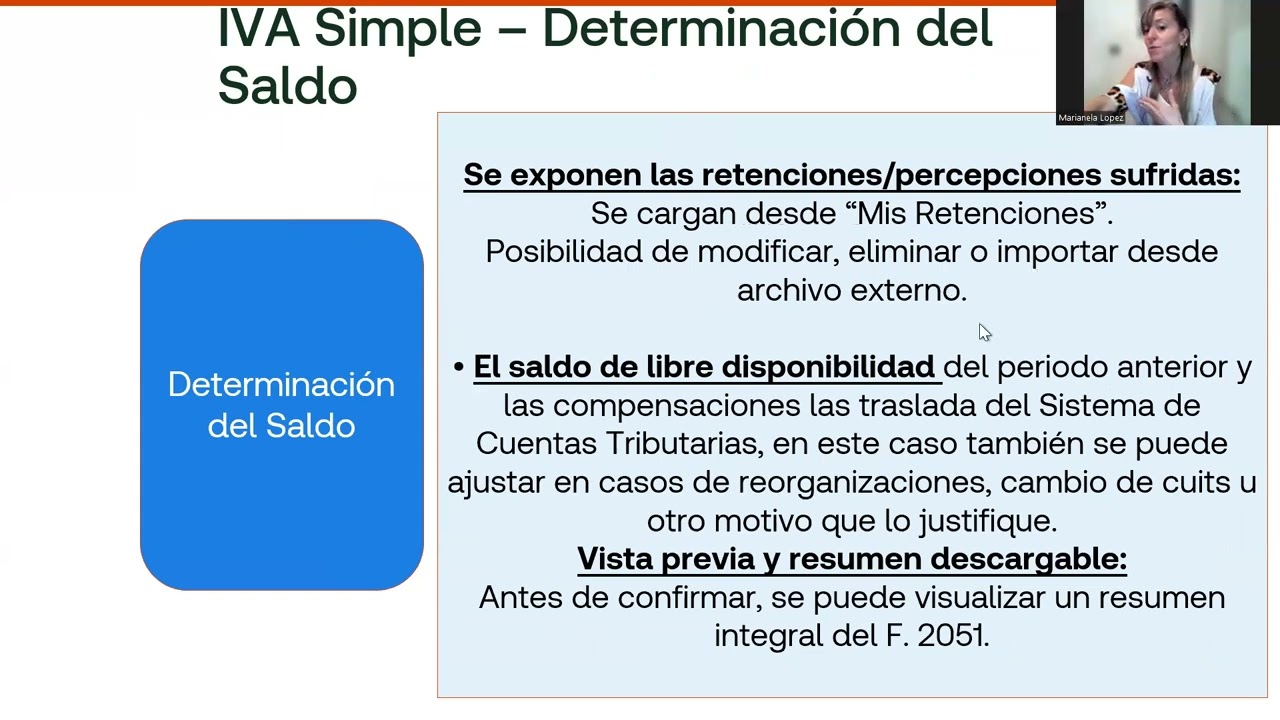 IVA Simple – Determinación del Saldo

Marianela Lopez

Determinación del Saldo

Se exponen las retenciones/percepciones sufridas:
Se cargan desde “Mis Retenciones”.
Posibilidad de modificar, eliminar o importar desde archivo externo.

• El saldo de libre disponibilidad del periodo anterior y las compensaciones las traslada del Sistema de Cuentas Tributarias, en este caso también se puede ajustar en casos de reorganizaciones, cambio de cuits u otro motivo que lo justifique.
Vista previa y resumen descargable:
Antes de confirmar, se puede visualizar un resumen integral del F. 2051.